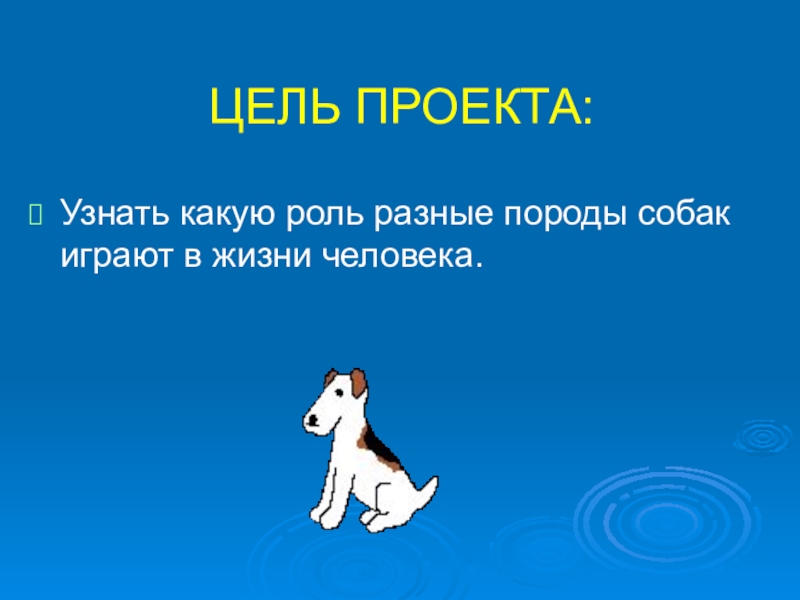 ЦЕЛЬ ПРОЕКТА:

Узнать какую роль разные породы собак играют в жизни человека.